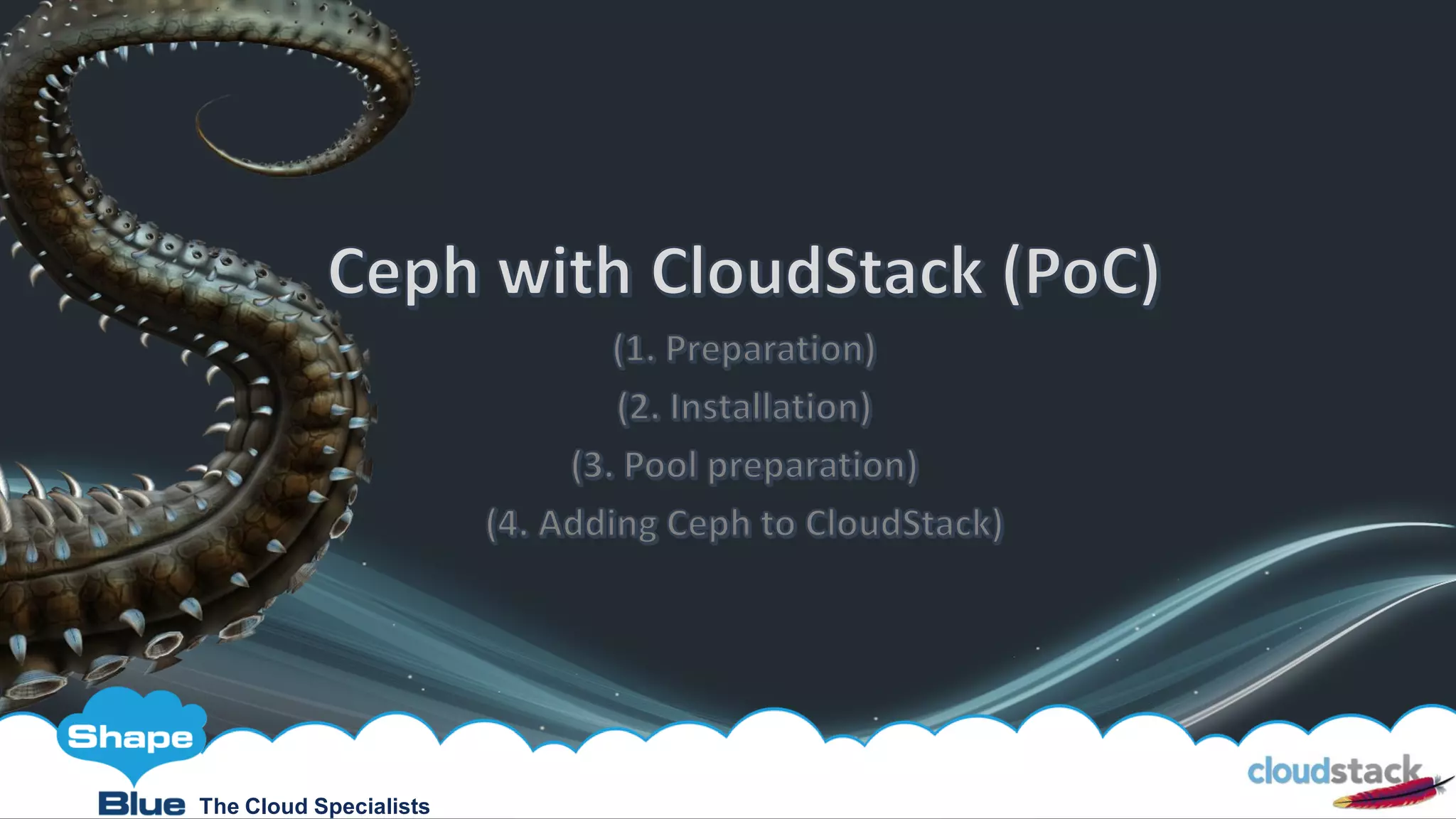 Ceph with CloudStack (PoC)

(1. Preparation)

(2. Installation)

(3. Pool preparation)

(4. Adding Ceph to CloudStack)

Shape Blue The Cloud Specialists

cloudstack